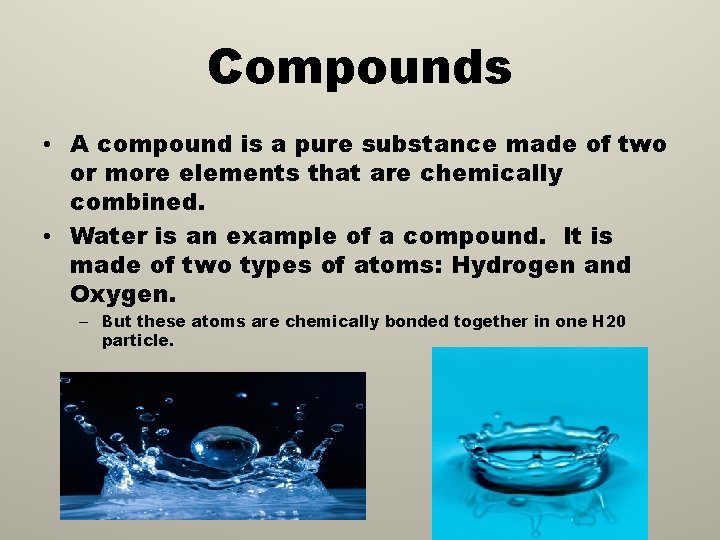 Compounds

• A compound is a pure substance made of two or more elements that are chemically combined.

• Water is an example of a compound. It is made of two types of atoms: Hydrogen and Oxygen.

– But these atoms are chemically bonded together in one H20 particle.